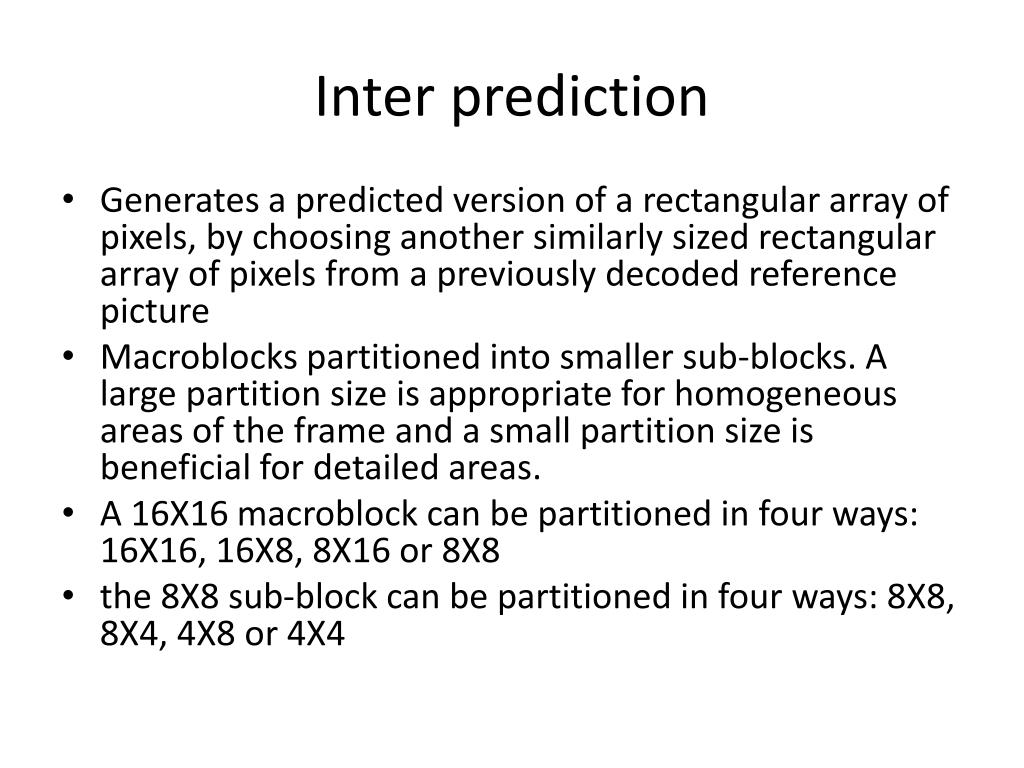 Inter prediction

• Generates a predicted version of a rectangular array of pixels, by choosing another similarly sized rectangular array of pixels from a previously decoded reference picture
• Macroblocks partitioned into smaller sub-blocks. A large partition size is appropriate for homogeneous areas of the frame and a small partition size is beneficial for detailed areas.
• A 16X16 macroblock can be partitioned in four ways: 16X16, 16X8, 8X16 or 8X8
• the 8X8 sub-block can be partitioned in four ways: 8X8, 8X4, 4X8 or 4X4